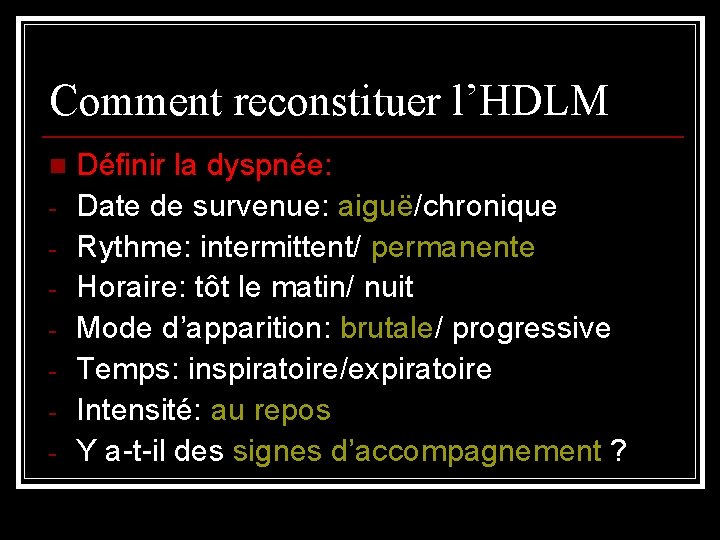 Comment reconstituer l’HDLM

■ Définir la dyspnée:
- Date de survenue: aiguë/chronique
- Rythme: intermittent/ permanente
- Horaire: tôt le matin/ nuit
- Mode d’apparition: brutale/ progressive
- Temps: inspiratoire/expiratoire
- Intensité: au repos
- Y a-t-il des signes d’accompagnement ?